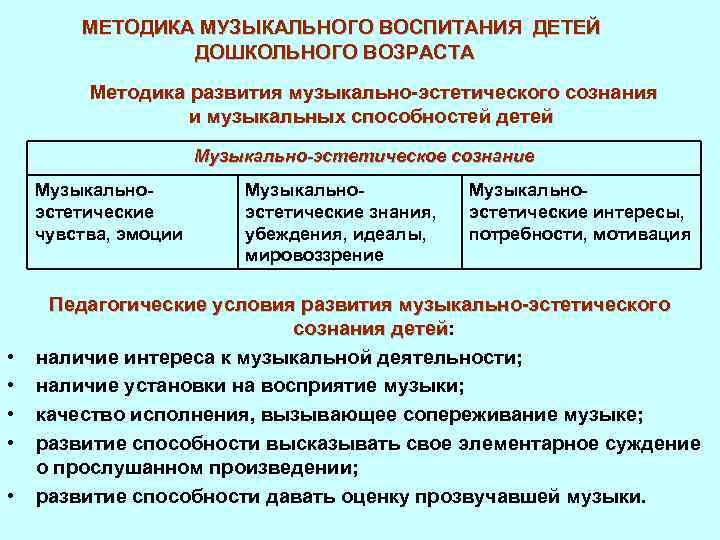 МЕТОДИКА МУЗЫКАЛЬНОГО ВОСПИТАНИЯ ДЕТЕЙ ДОШКОЛЬНОГО ВОЗРАСТА

Методика развития музыкально-эстетического сознания и музыкальных способностей детей

| Музыкально-эстетическое сознание | | |
|---|---|---|
| Музыкально-эстетические чувства, эмоции | Музыкально-эстетические знания, убеждения, идеалы, мировоззрение | Музыкально-эстетические интересы, потребности, мотивация |

Педагогические условия развития музыкально-эстетического сознания детей:

• наличие интереса к музыкальной деятельности;
• наличие установки на восприятие музыки;
• качество исполнения, вызывающее сопереживание музыке;
• развитие способности высказывать свое элементарное суждение о прослушанном произведении;
• развитие способности давать оценку прозвучавшей музыки.